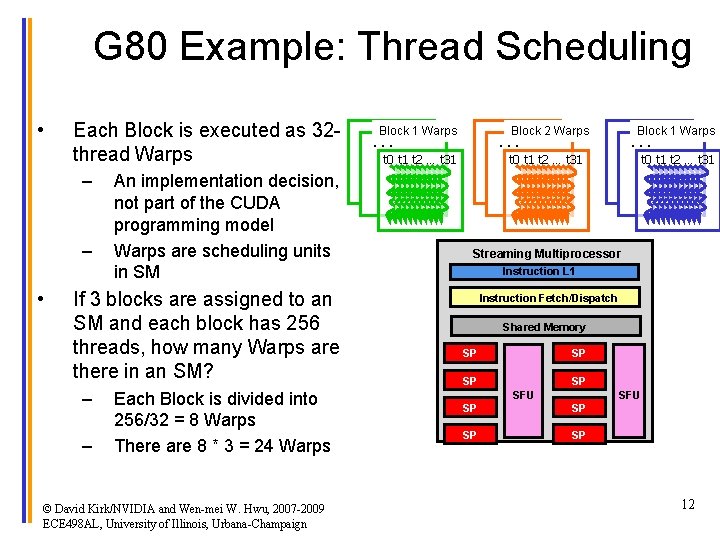 G80 Example: Thread Scheduling

• Each Block is executed as 32-thread Warps
– An implementation decision, not part of the CUDA programming model
– Warps are scheduling units in SM
• If 3 blocks are assigned to an SM and each block has 256 threads, how many Warps are there in an SM?
– Each Block is divided into 256/32 = 8 Warps
– There are 8 * 3 = 24 Warps

Block 1 Warps
...
t0 t1 t2 ... t31

Block 2 Warps
...
t0 t1 t2 ... t31

Block 1 Warps
...
t0 t1 t2 ... t31

Streaming Multiprocessor
Instruction L1
Instruction Fetch/Dispatch
Shared Memory
SP
SP
SP
SP
SFU
SP
SP
SP
SP
SFU

© David Kirk/NVIDIA and Wen-mei W. Hwu, 2007-2009
ECE498AL, University of Illinois, Urbana-Champaign

12